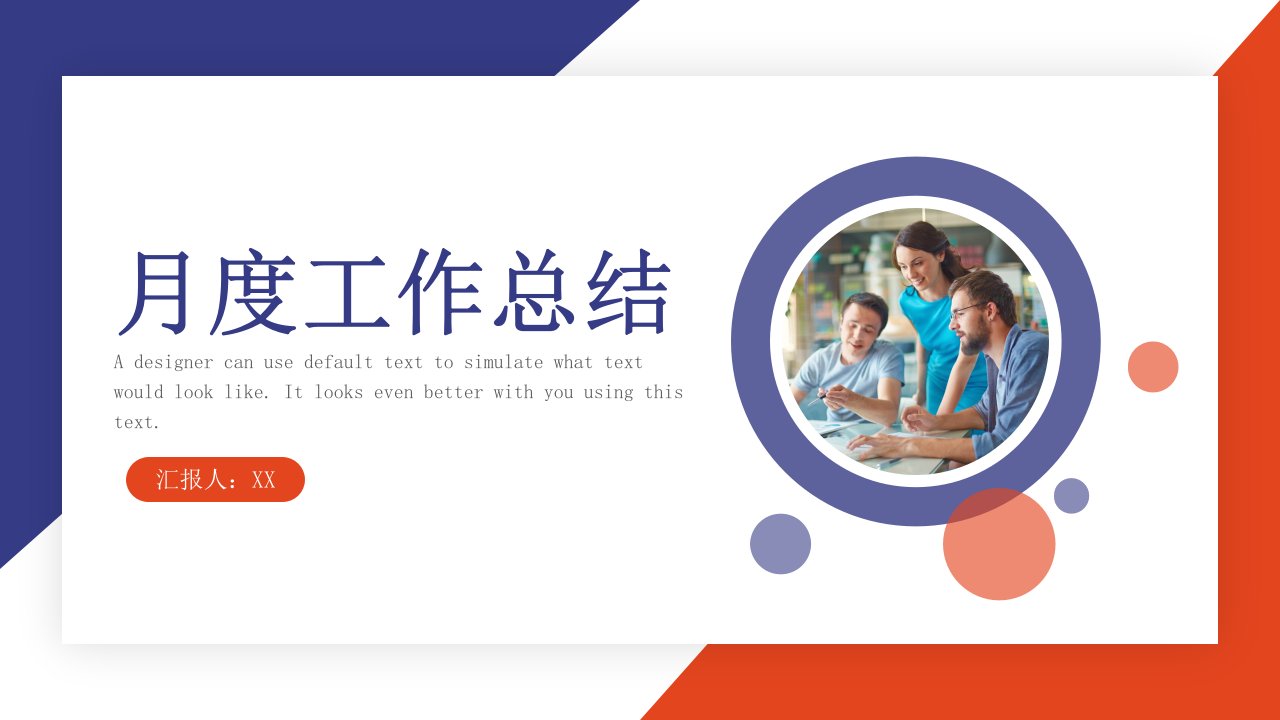 月度工作总结

A designer can use default text to simulate what text would look like. It looks even better with you using this text.

汇报人：XX